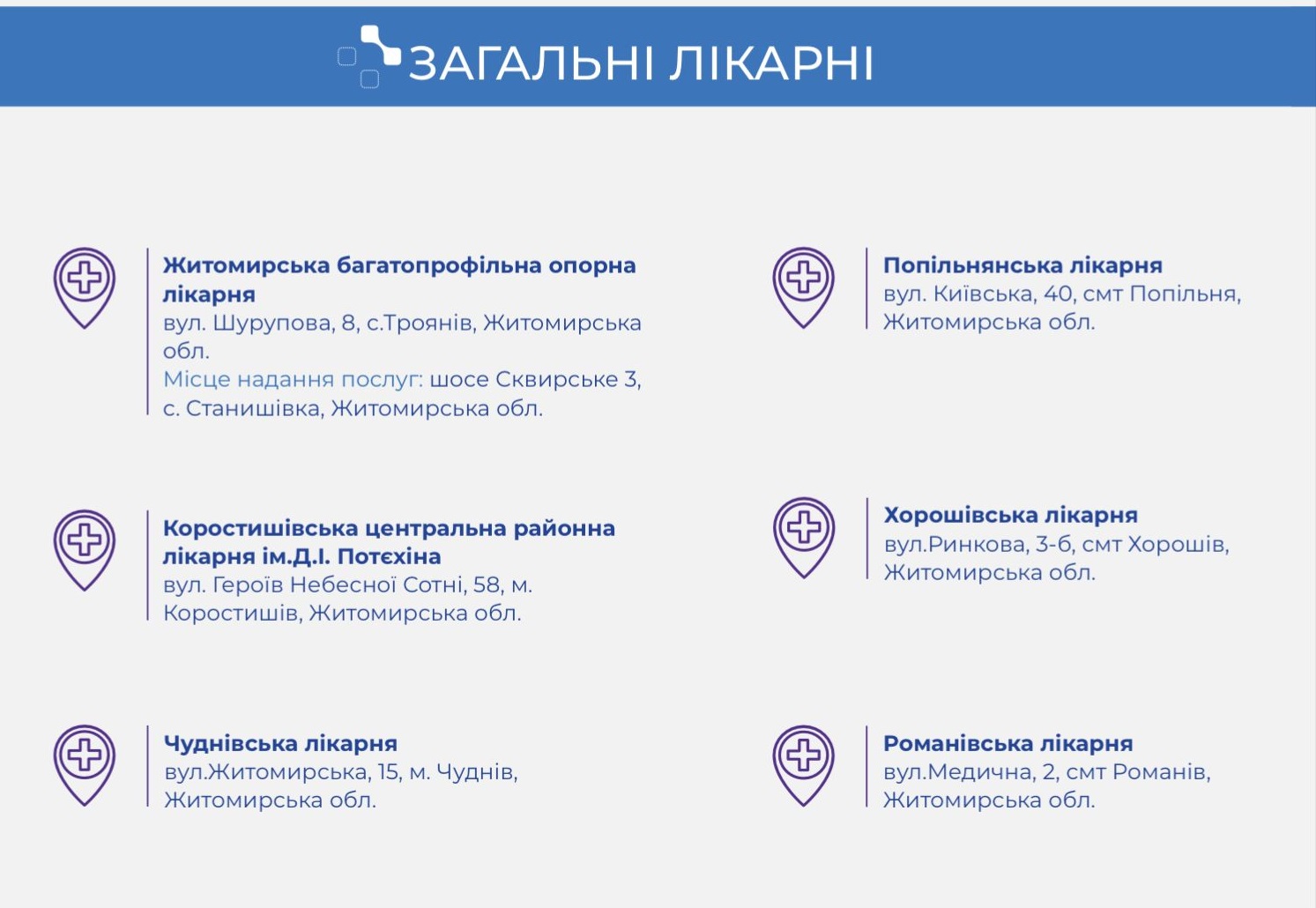 ЗАГАЛЬНІ ЛІКАРНІ

Житомирська багатопрофільна опорна лікарня
вул. Шурупова, 8, с.Троянів, Житомирська обл.
Місце надання послуг: шосе Сквирське 3, с. Станишівка, Житомирська обл.

Коростишівська центральна районна лікарня ім.Д.І. Потєхіна
вул. Героїв Небесної Сотні, 58, м. Коростишів, Житомирська обл.

Чуднівська лікарня
вул.Житомирська, 15, м. Чуднів, Житомирська обл.

Попільнянська лікарня
вул. Київська, 40, смт Попільня, Житомирська обл.

Хорошівська лікарня
вул.Ринкова, 3-б, смт Хорошів, Житомирська обл.

Романівська лікарня
вул.Медична, 2, смт Романів, Житомирська обл.